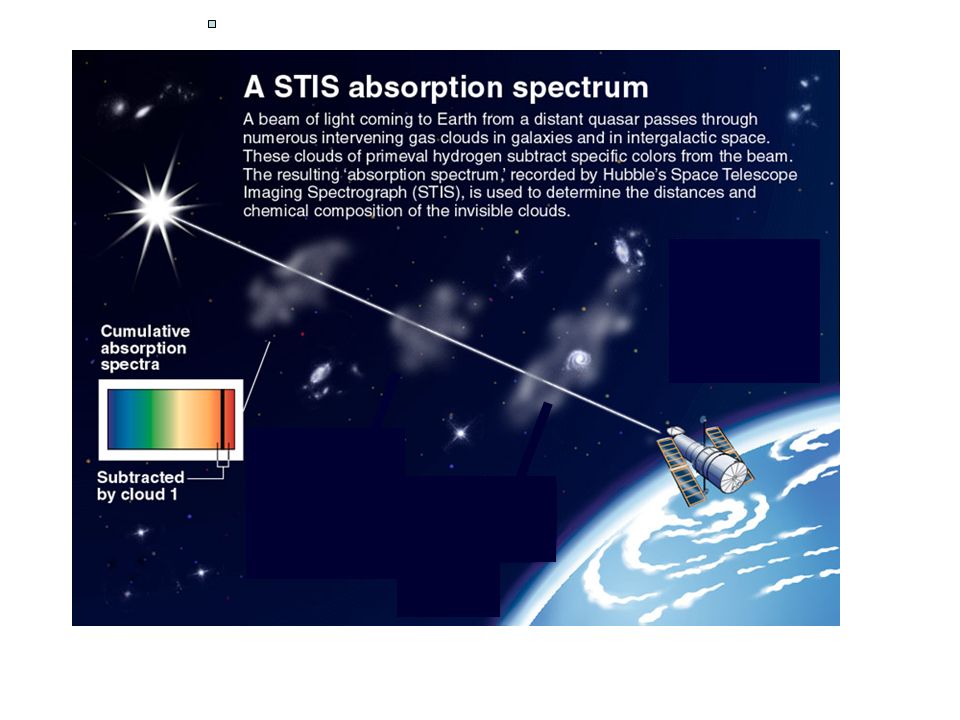 A STIS absorption spectrum

A beam of light coming to Earth from a distant quasar passes through numerous intervening gas clouds in galaxies and in intergalactic space. These clouds of primeval hydrogen subtract specific colors from the beam. The resulting 'absorption spectrum,' recorded by Hubble's Space Telescope Imaging Spectrograph (STIS), is used to determine the distances and chemical composition of the invisible clouds.

Cumulative absorption spectra

Subtracted by cloud 1